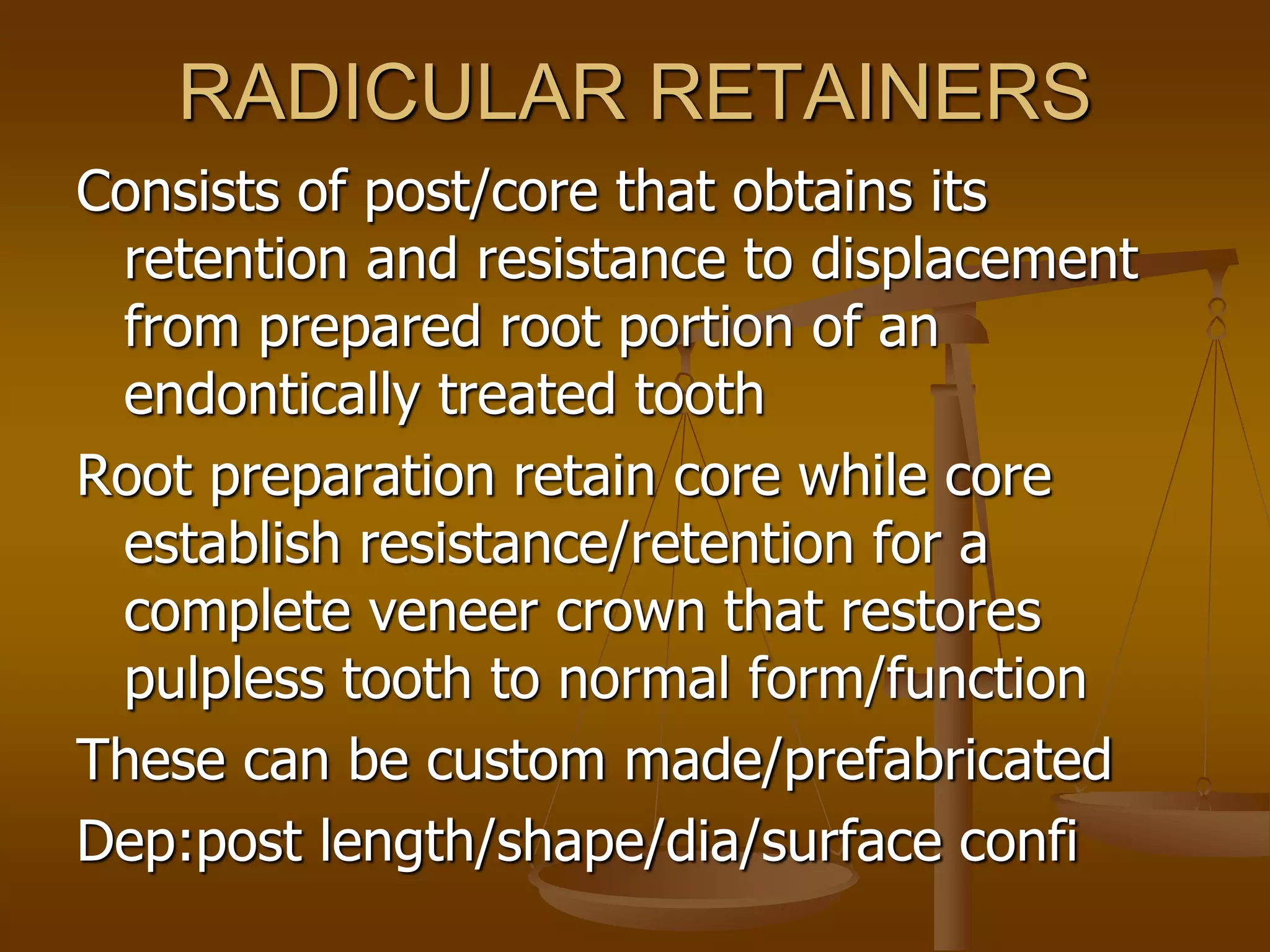 RADICULAR RETAINERS

Consists of post/core that obtains its retention and resistance to displacement from prepared root portion of an endontically treated tooth

Root preparation retain core while core establish resistance/retention for a complete veneer crown that restores pulpless tooth to normal form/function

These can be custom made/prefabricated

Dep:post length/shape/dia/surface confi